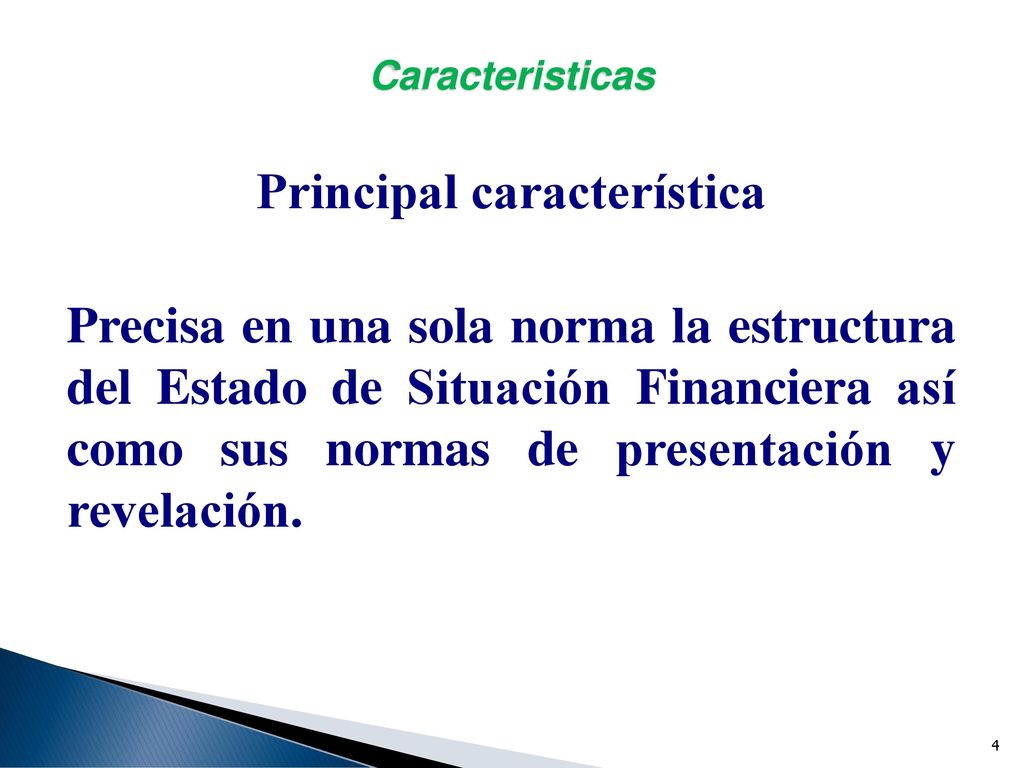 Caracteristicas

Principal característica

Precisa en una sola norma la estructura del Estado de Situación Financiera así como sus normas de presentación y revelación.

4